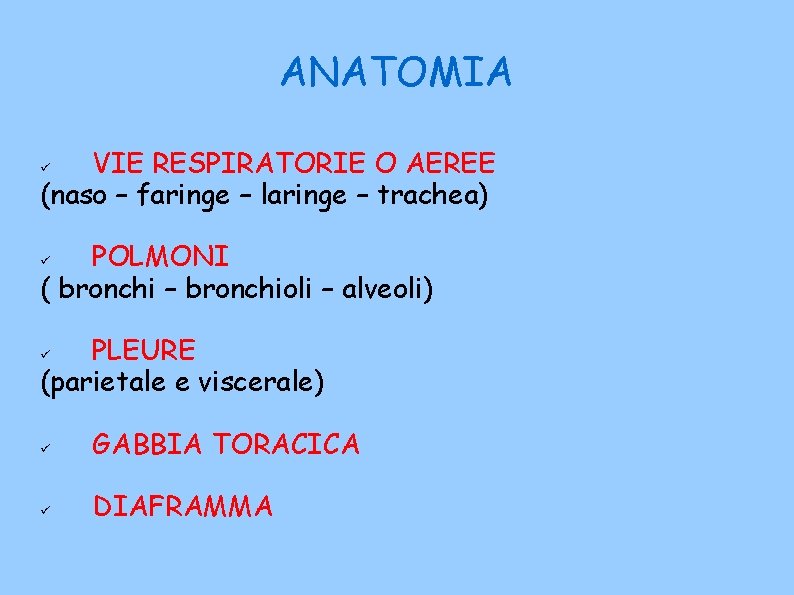 ANATOMIA

✓ VIE RESPIRATORIE O AEREE
(naso – faringe – laringe – trachea)

✓ POLMONI
( bronchi – bronchioli – alveoli)

✓ PLEURE
(parietale e viscerale)

✓ GABBIA TORACICA

✓ DIAFRAMMA